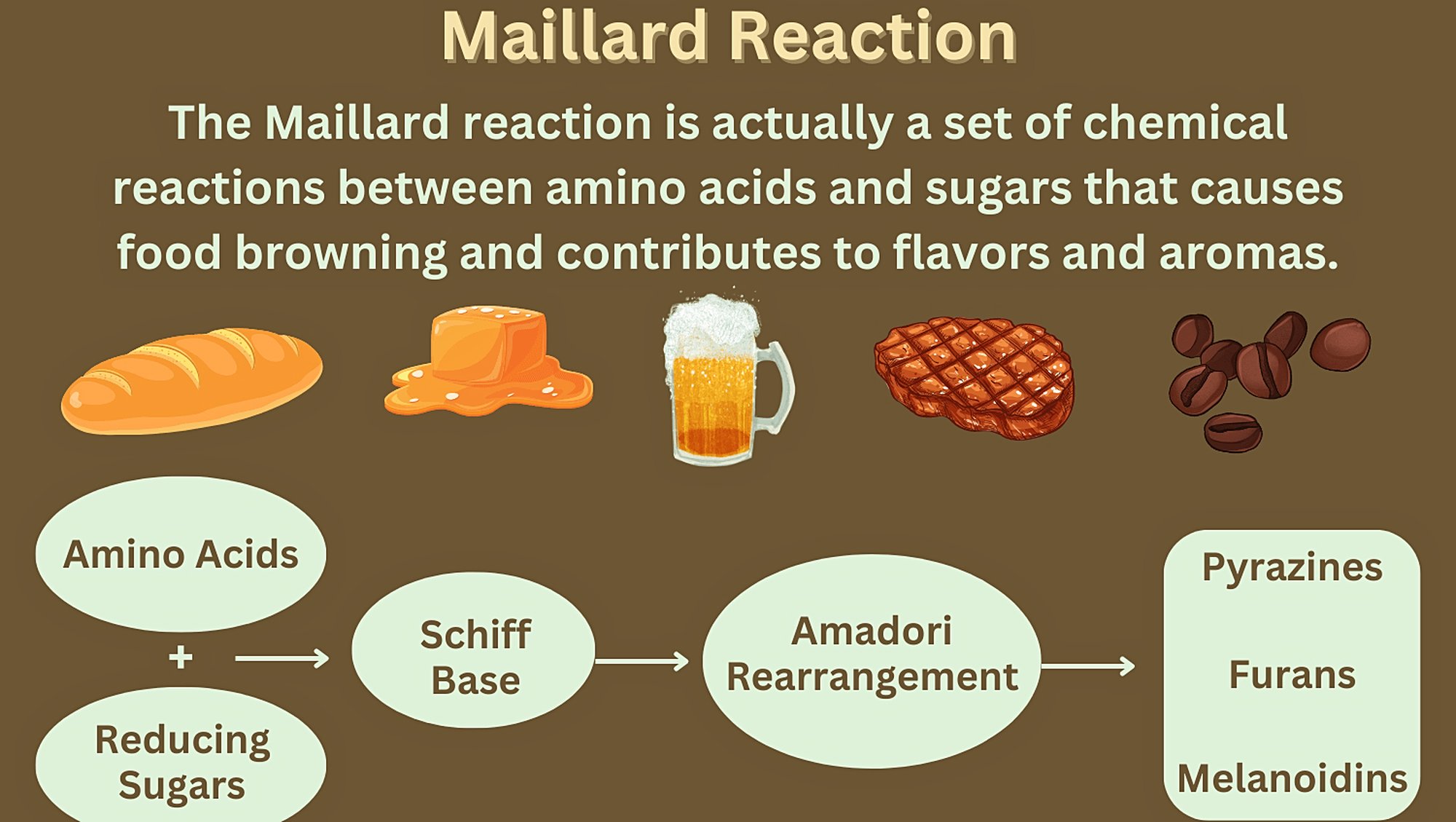 Maillard Reaction

The Maillard reaction is actually a set of chemical reactions between amino acids and sugars that causes food browning and contributes to flavors and aromas.

Amino Acids

+

Reducing Sugars

Schiff Base

Amadori Rearrangement

Pyrazines

Furans

Melanoidins